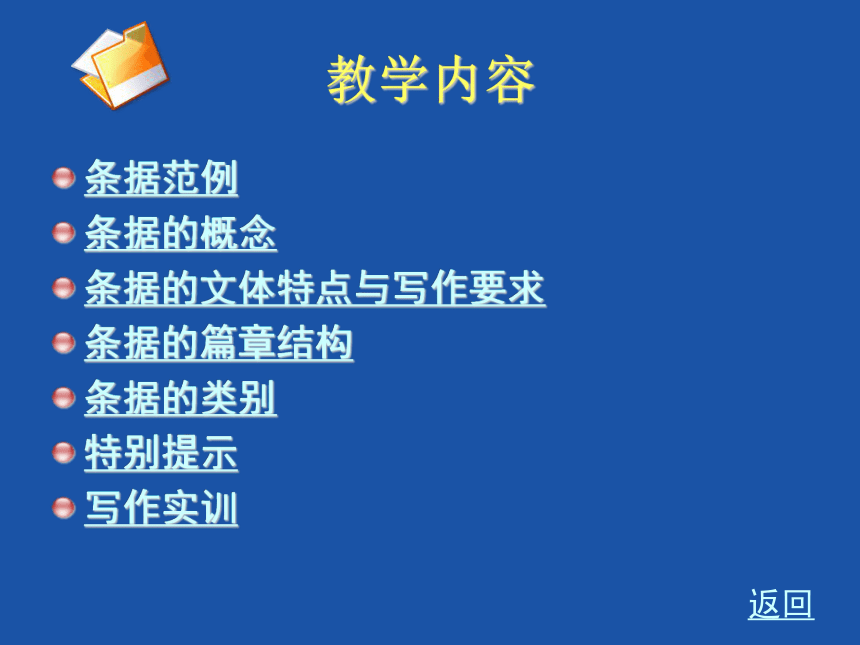 教学内容

条据范例
条据的概念
条据的文体特点与写作要求
条据的篇章结构
条据的类别
特别提示
写作实训

返回